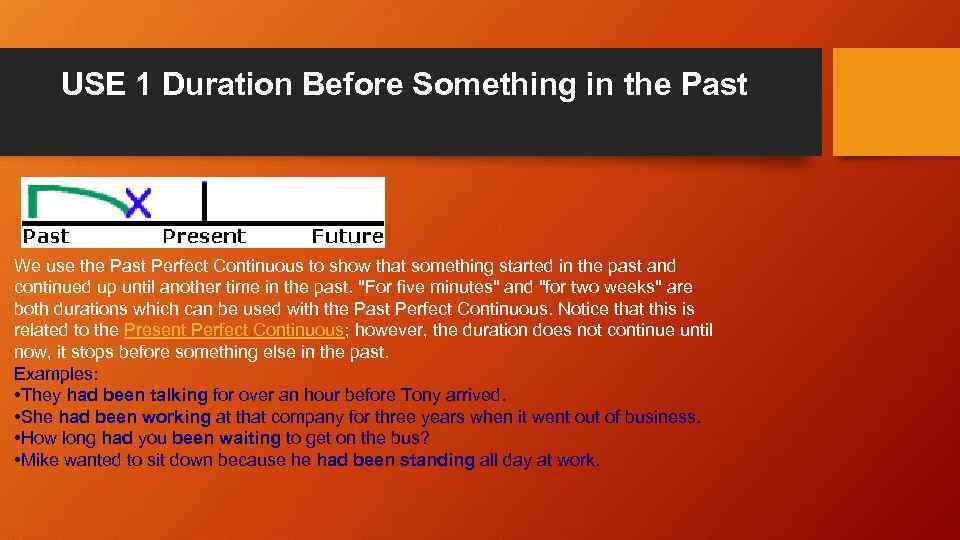 USE 1 Duration Before Something in the Past

Past Present Future

We use the Past Perfect Continuous to show that something started in the past and continued up until another time in the past. "For five minutes" and "for two weeks" are both durations which can be used with the Past Perfect Continuous. Notice that this is related to the Present Perfect Continuous; however, the duration does not continue until now, it stops before something else in the past.
Examples:
•They had been talking for over an hour before Tony arrived.
•She had been working at that company for three years when it went out of business.
•How long had you been waiting to get on the bus?
•Mike wanted to sit down because he had been standing all day at work.